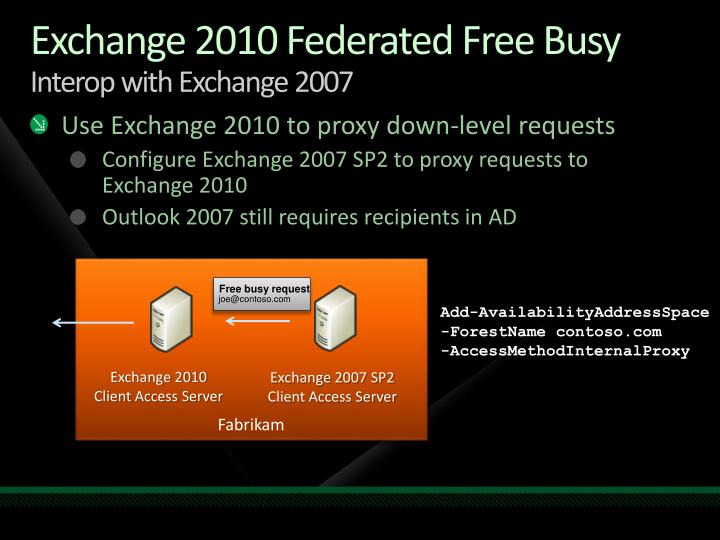 Exchange 2010 Federated Free Busy
Interop with Exchange 2007

Use Exchange 2010 to proxy down-level requests

Configure Exchange 2007 SP2 to proxy requests to Exchange 2010

Outlook 2007 still requires recipients in AD

Free busy request
joe@contoso.com

Exchange 2010
Client Access Server

Exchange 2007 SP2
Client Access Server

Fabrikam

Add-AvailabilityAddressSpace
-ForestName contoso.com
-AccessMethodInternalProxy